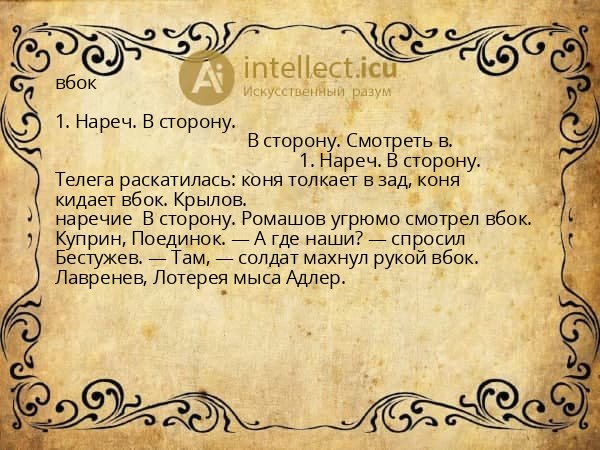 Ai intellect.icu
Искусственный разум

вбок

1. Нареч. В сторону.
В сторону. Смотреть в.
1. Нареч. В сторону.
Телега раскатилась: коня толкает в зад, коня кидает вбок. Крылов.
наречие В сторону. Ромашов угрюмо смотрел вбок. Куприн, Поединок. — А где наши? — спросил Бестужев. — Там, — солдат махнул рукой вбок. Лавренев, Лотерея мыса Адлер.